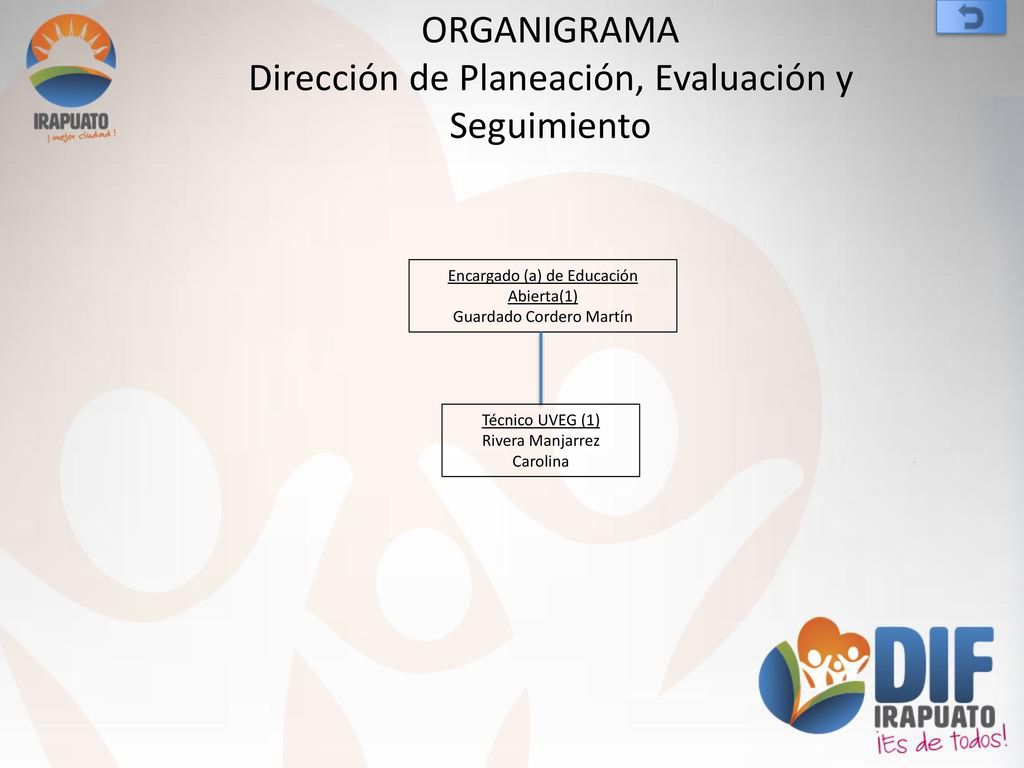 IRAPUATO
¡ mejor ciudad !

ORGANIGRAMA
Dirección de Planeación, Evaluación y Seguimiento

Encargado (a) de Educación Abierta(1)
Guardado Cordero Martín

Técnico UVEG (1)
Rivera Manjarrez Carolina

DIF
IRAPUATO
¡Es de todos!